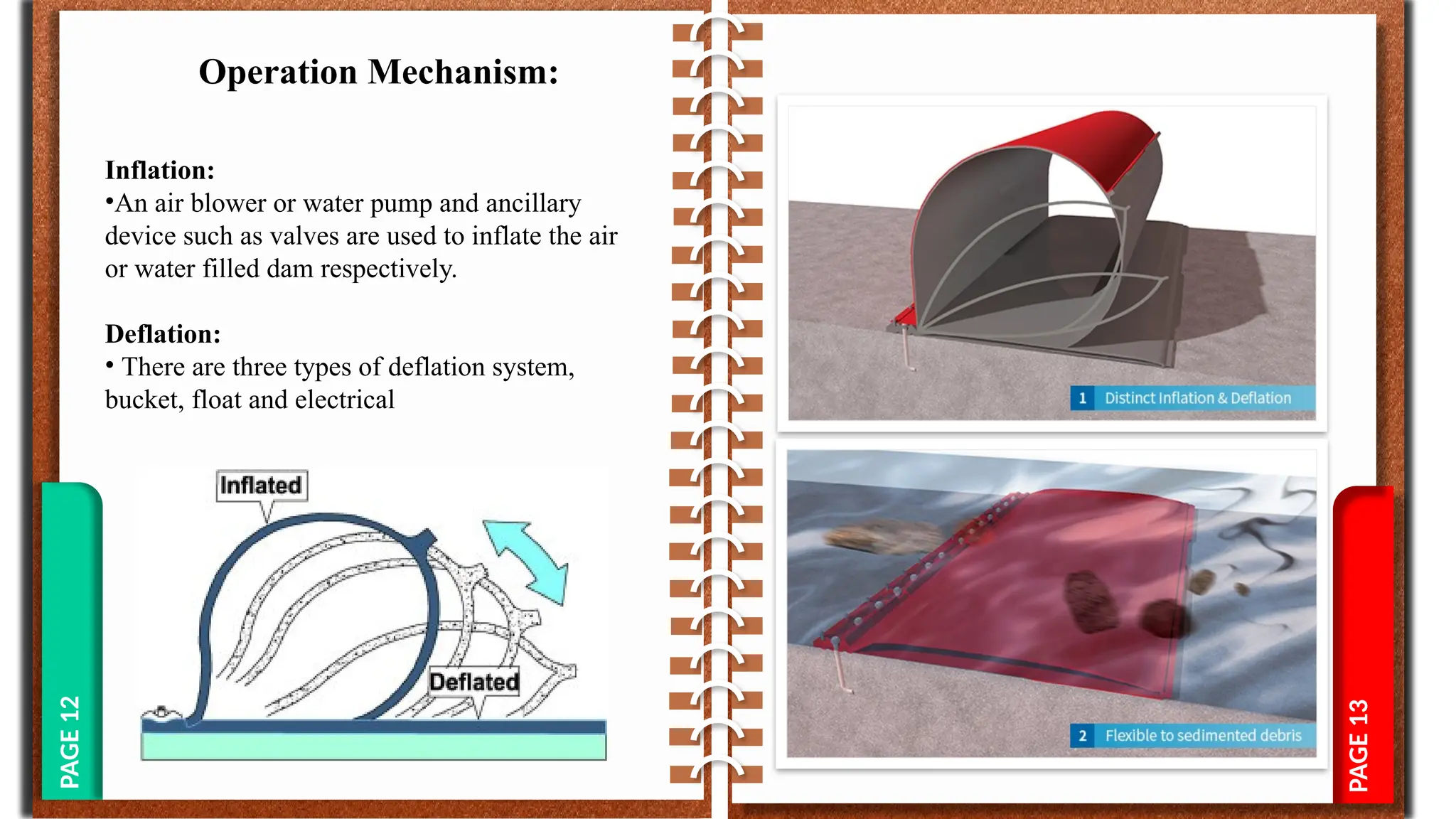 Operation Mechanism:

Inflation:
•An air blower or water pump and ancillary device such as valves are used to inflate the air or water filled dam respectively.

Deflation:
• There are three types of deflation system, bucket, float and electrical

Inflated

Deflated

PAGE 12

1 Distinct Inflation & Deflation

2 Flexible to sedimented debris

PAGE 13